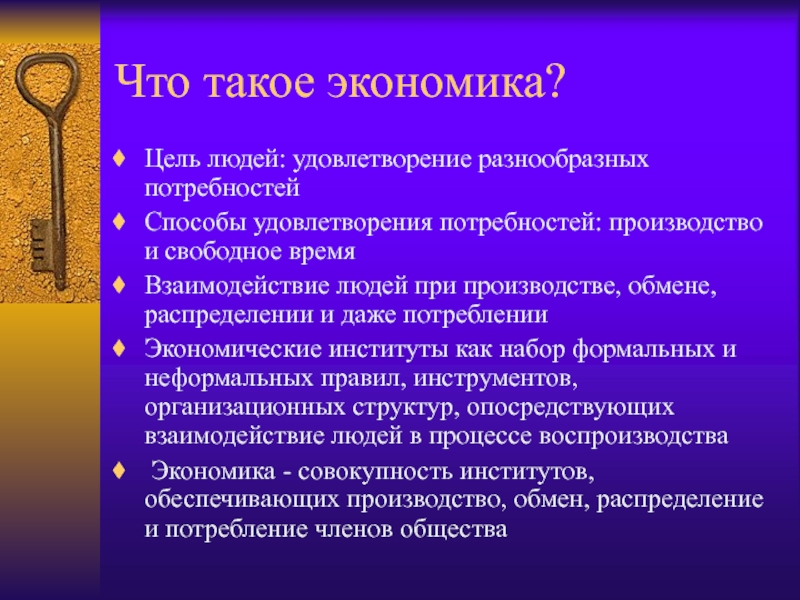 Что такое экономика?

♦ Цель людей: удовлетворение разнообразных потребностей

♦ Способы удовлетворения потребностей: производство и свободное время

♦ Взаимодействие людей при производстве, обмене, распределении и даже потреблении

♦ Экономические институты как набор формальных и неформальных правил, инструментов, организационных структур, опосредствующих взаимодействие людей в процессе воспроизводства

♦ Экономика - совокупность институтов, обеспечивающих производство, обмен, распределение и потребление членов общества